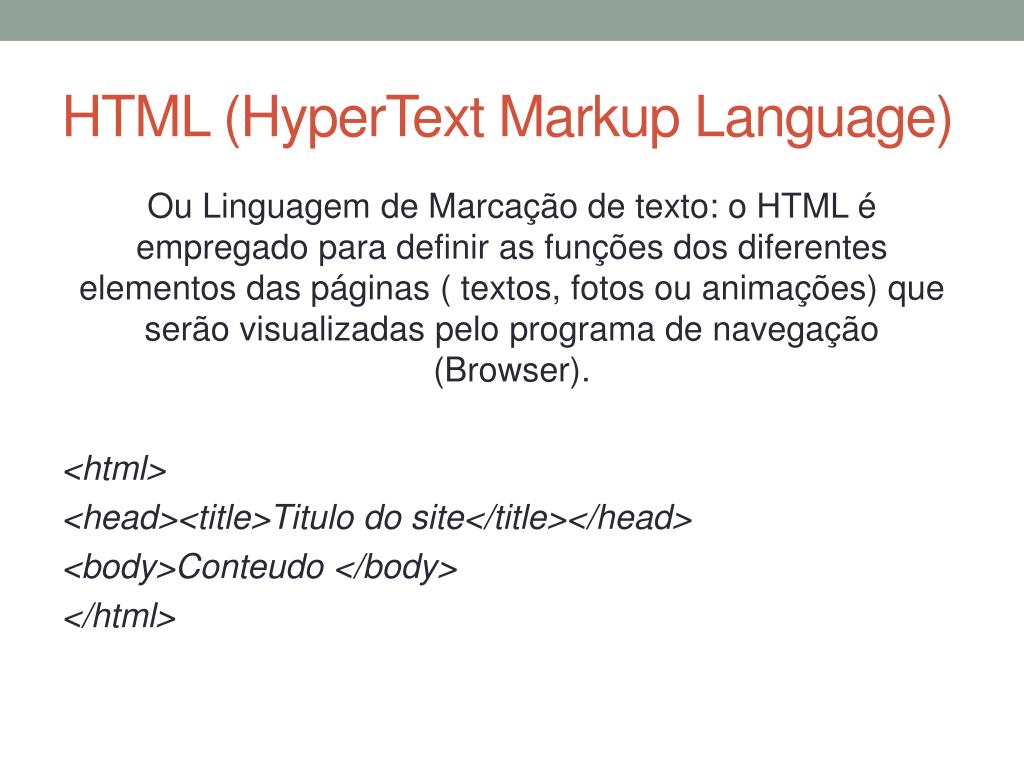 HTML (HyperText Markup Language)

Ou Linguagem de Marcação de texto: o HTML é empregado para definir as funções dos diferentes elementos das páginas ( textos, fotos ou animações) que serão visualizadas pelo programa de navegação (Browser).

<html>
<head><title>Titulo do site</title></head>
<body>Conteudo </body>
</html>